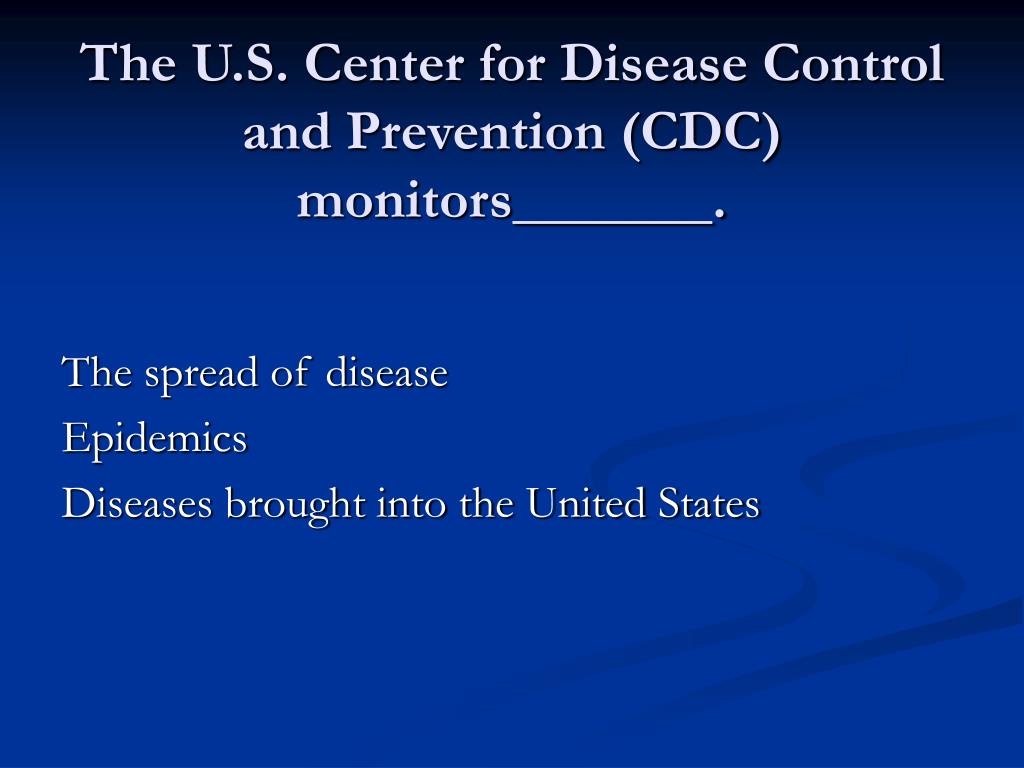 The U.S. Center for Disease Control and Prevention (CDC) monitors_______.

The spread of disease
Epidemics
Diseases brought into the United States